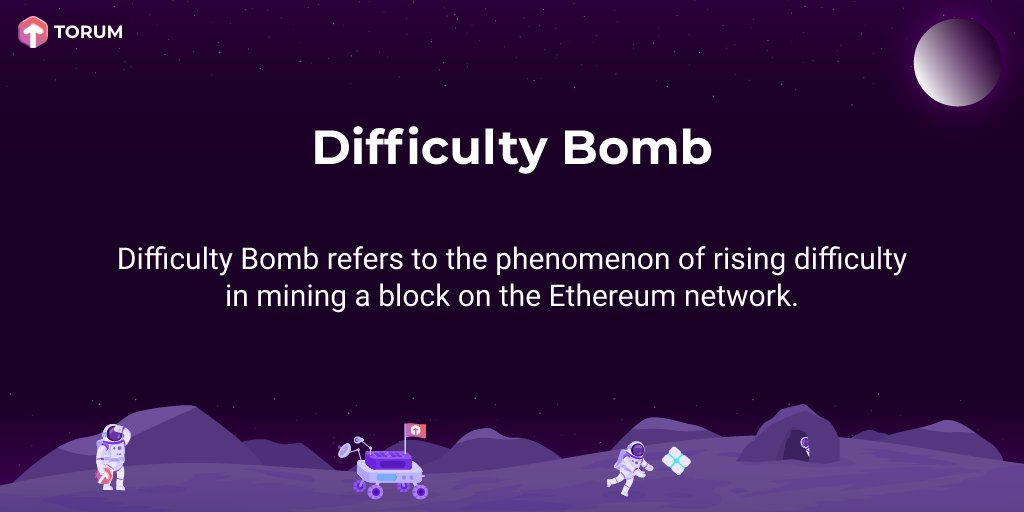 TORUM

Difficulty Bomb

Difficulty Bomb refers to the phenomenon of rising difficulty in mining a block on the Ethereum network.